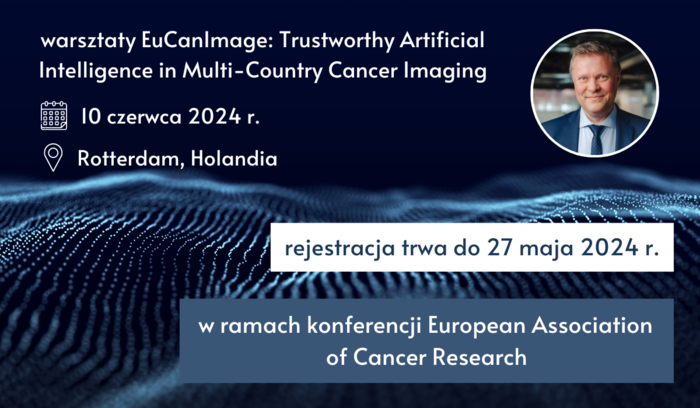 warsztaty EuCanImage: Trustworthy Artificial Intelligence in Multi-Country Cancer Imaging

10 czerwca 2024 r.

Rotterdam, Holandia

rejestracja trwa do 27 maja 2024 r.

w ramach konferencji European Association of Cancer Research